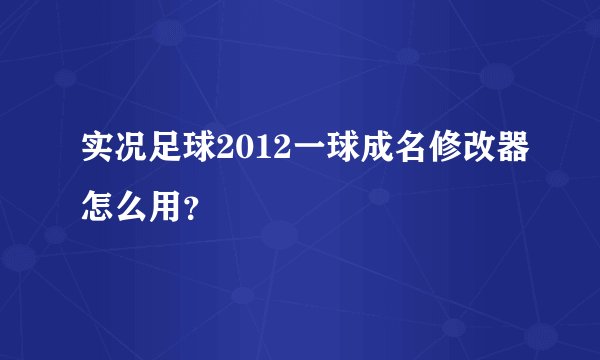 实况足球2012一球成名修改器怎么用？